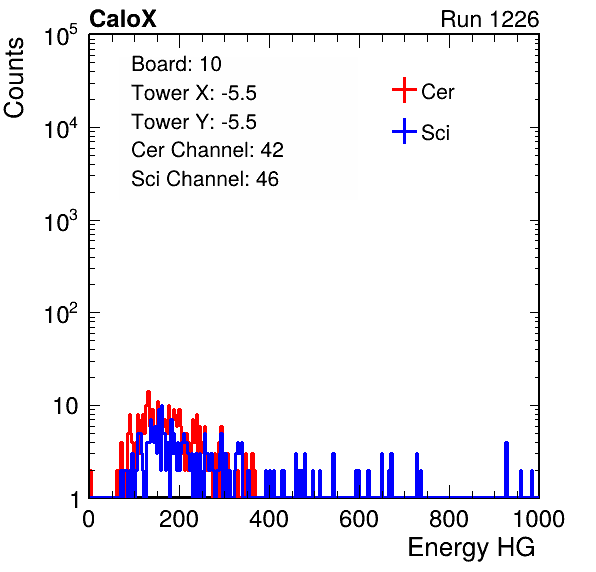 CaloX
Run 1226

Counts

$10^5$
$10^4$
$10^3$
$10^2$
10
1

Board: 10
Tower X: -5.5
Tower Y: -5.5
Cer Channel: 42
Sci Channel: 46

Cer
Sci

0
200
400
600
800
1000

Energy HG